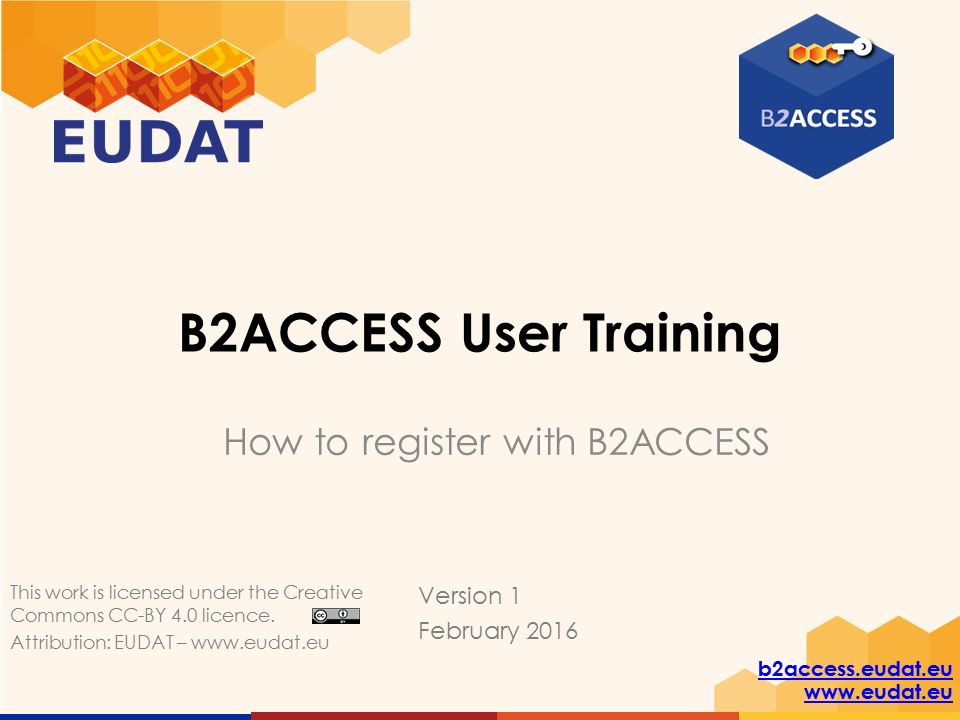 EUDAT

B2ACCESS

B2ACCESS User Training

How to register with B2ACCESS

This work is licensed under the Creative Commons CC-BY 4.0 licence.
Attribution: EUDAT – www.eudat.eu

Version 1
February 2016

b2access.eudat.eu
www.eudat.eu